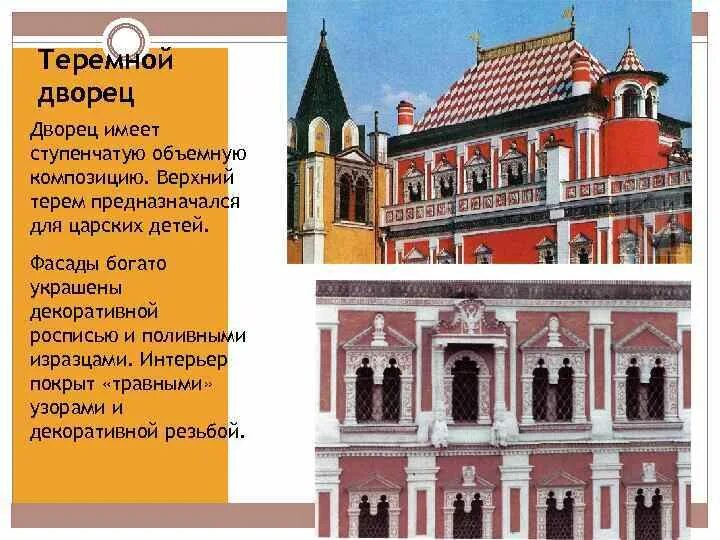 Теремной дворец

Дворец имеет ступенчатую объемную композицию. Верхний терем предназначался для царских детей.

Фасады богато украшены декоративной росписью и поливными изразцами. Интерьер покрыт «травными» узорами и декоративной резьбой.